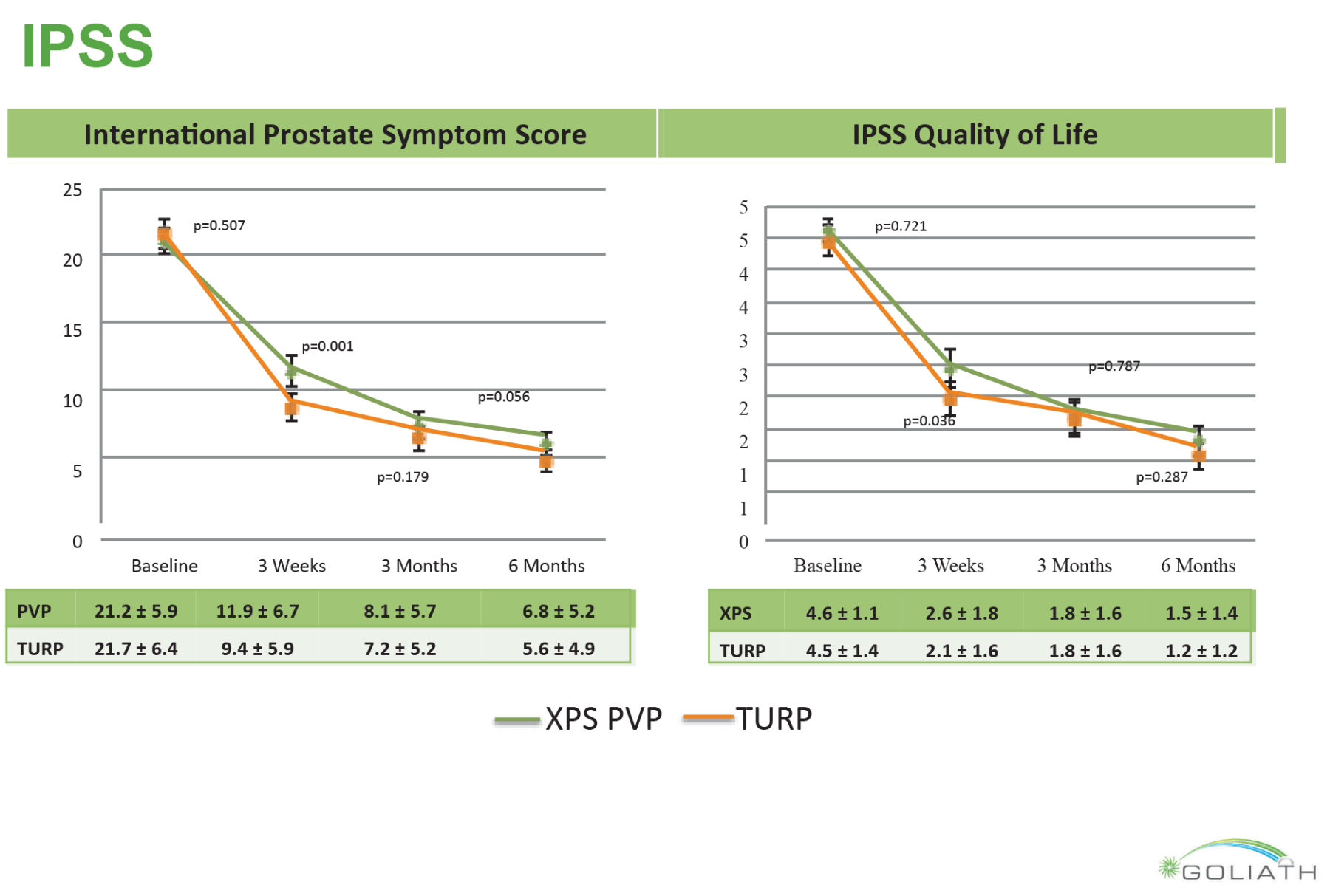 IPSS

International Prostate Symptom Score

25
20
15
10
5
0

p=0.507
p=0.001
p=0.056
p=0.179

Baseline 3 Weeks 3 Months 6 Months

| PVP | 21.2 ± 5.9 | 11.9 ± 6.7 | 8.1 ± 5.7 | 6.8 ± 5.2 |
|---|---|---|---|---|
| TURP | 21.7 ± 6.4 | 9.4 ± 5.9 | 7.2 ± 5.2 | 5.6 ± 4.9 |

IPSS Quality of Life

5
5
4
4
3
3
2
2
1
1
0

p=0.721
p=0.787
p=0.036
p=0.287

Baseline 3 Weeks 3 Months 6 Months

| XPS | 4.6 ± 1.1 | 2.6 ± 1.8 | 1.8 ± 1.6 | 1.5 ± 1.4 |
|---|---|---|---|---|
| TURP | 4.5 ± 1.4 | 2.1 ± 1.6 | 1.8 ± 1.6 | 1.2 ± 1.2 |

XPS PVP TURP

GOLIATH